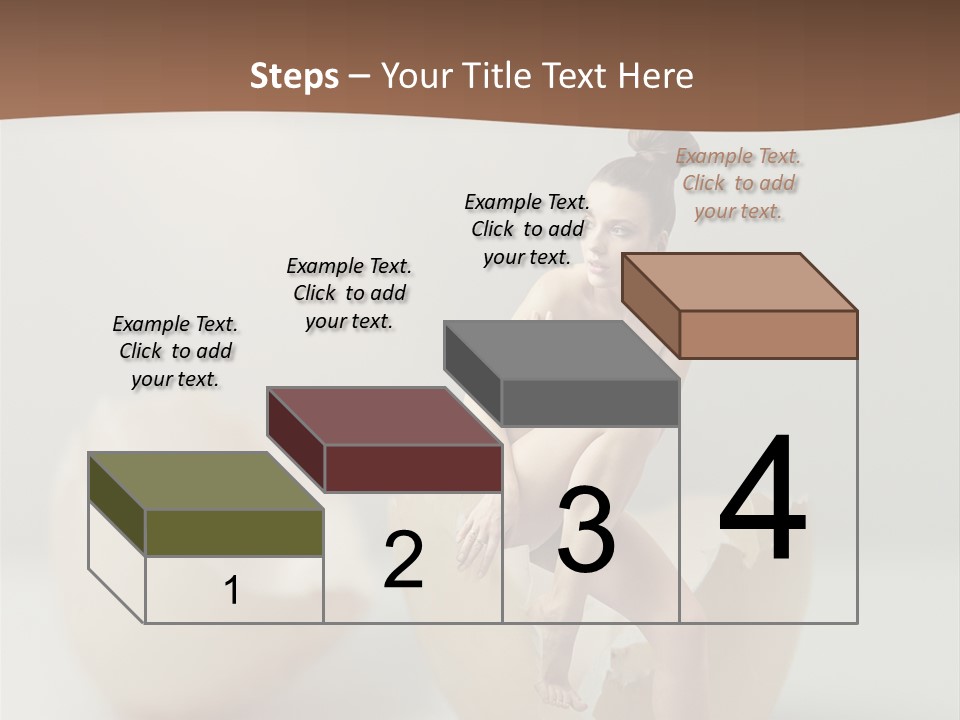 Steps – Your Title Text Here

Example Text. Click to add your text.

Example Text. Click to add your text.

Example Text. Click to add your text.

Example Text. Click to add your text.

1

2

3

4